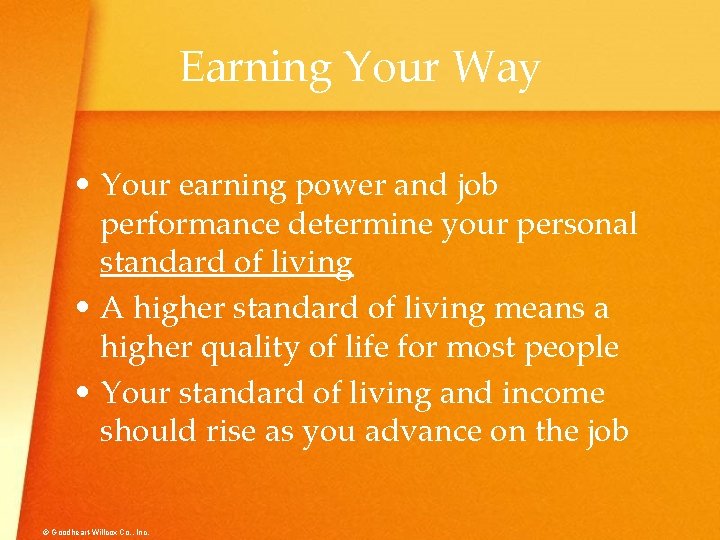 Earning Your Way

• Your earning power and job performance determine your personal standard of living
• A higher standard of living means a higher quality of life for most people
• Your standard of living and income should rise as you advance on the job

© Goodheart-Willcox Co., Inc.